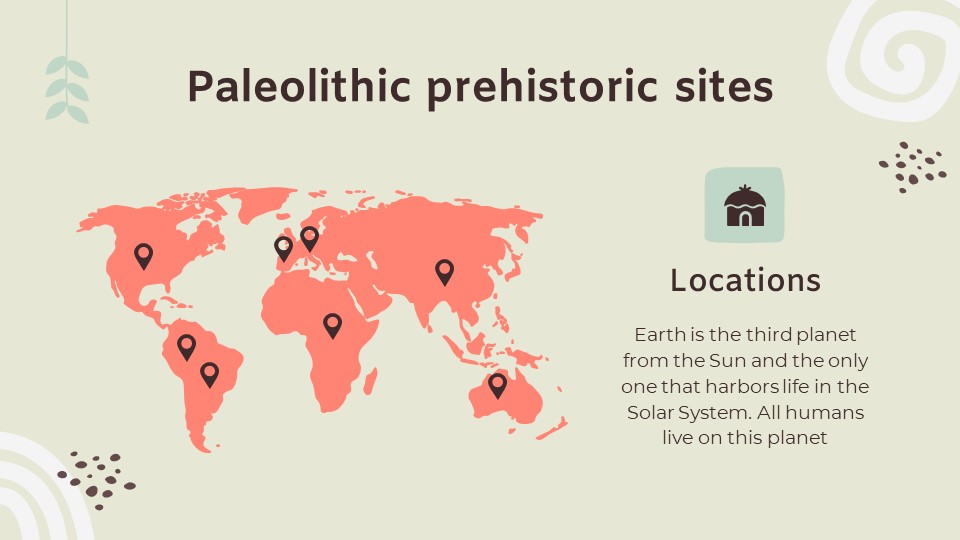 Paleolithic prehistoric sites

Locations

Earth is the third planet from the Sun and the only one that harbors life in the Solar System. All humans live on this planet